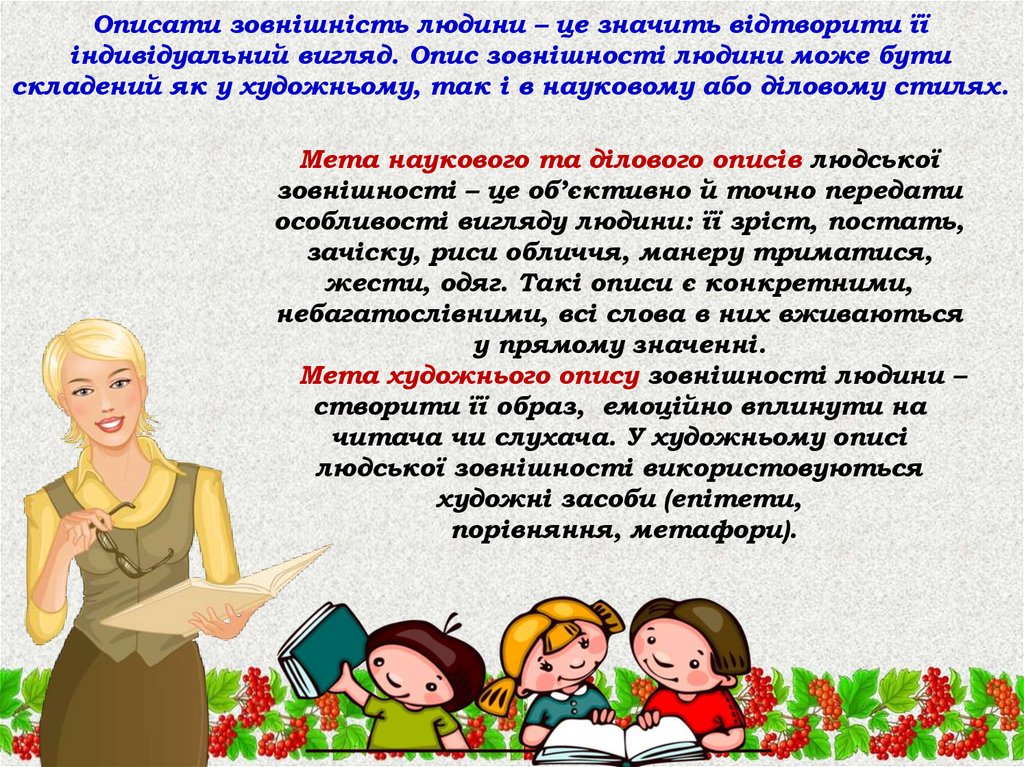 Описати зовнішність людини – це значить відтворити її індивідуальний вигляд. Опис зовнішності людини може бути складений як у художньому, так і в науковому або діловому стилях.

Мета наукового та ділового описів людської зовнішності – це об'єктивно й точно передати особливості вигляду людини: її зріст, постать, зачіску, риси обличчя, манеру триматися, жести, одяг. Такі описи є конкретними, небагатослівними, всі слова в них вживаються у прямому значенні.

Мета художнього опису зовнішності людини – створити її образ, емоційно вплинути на читача чи слухача. У художньому описі людської зовнішності використовуються художні засоби (епітети, порівняння, метафори).